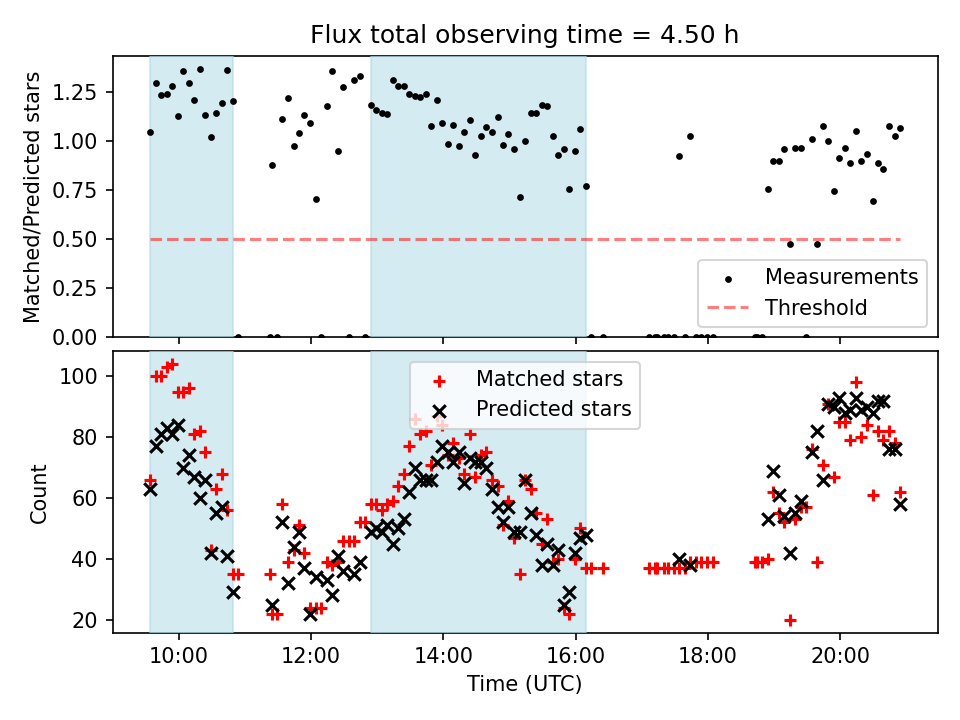 Flux total observing time = 4.50 h

Matched/Predicted stars

1.25
1.00
0.75
0.50
0.25
0.00

Measurements
Threshold

Count

100
80
60
40
20

Matched stars
Predicted stars

10:00
12:00
14:00
16:00
18:00
20:00

Time (UTC)